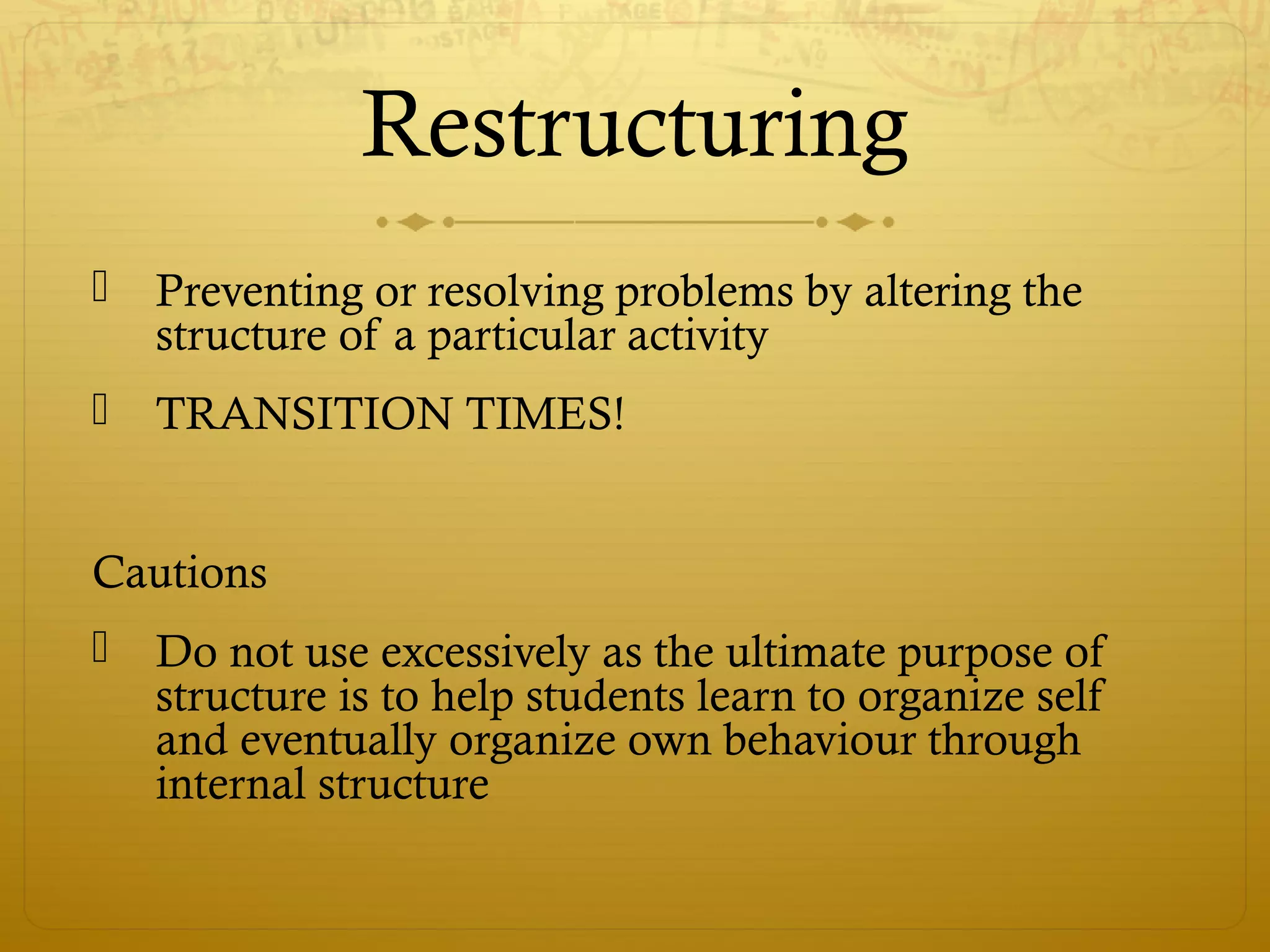 Restructuring

Preventing or resolving problems by altering the structure of a particular activity

TRANSITION TIMES!

Cautions

Do not use excessively as the ultimate purpose of structure is to help students learn to organize self and eventually organize own behaviour through internal structure